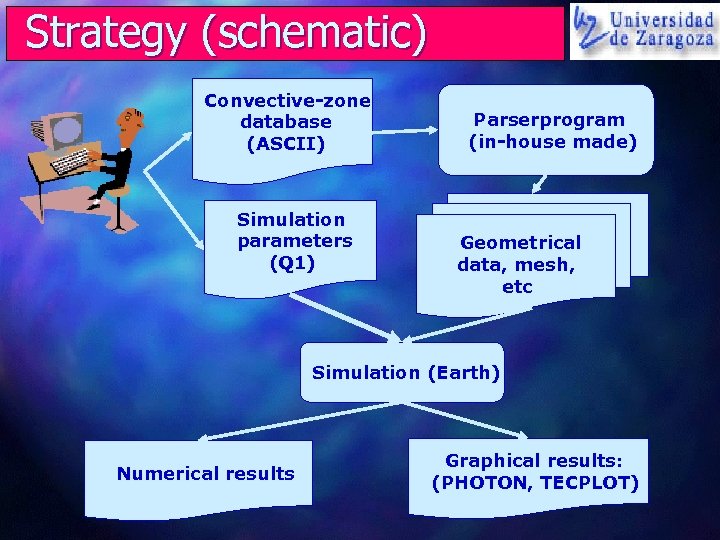 Strategy (schematic)

Universidad de Zaragoza

Convective-zone database (ASCII)

Parserprogram (in-house made)

Simulation parameters (Q1)

Geometrical data, mesh, etc

Simulation (Earth)

Numerical results

Graphical results: (PHOTON, TECPLOT)